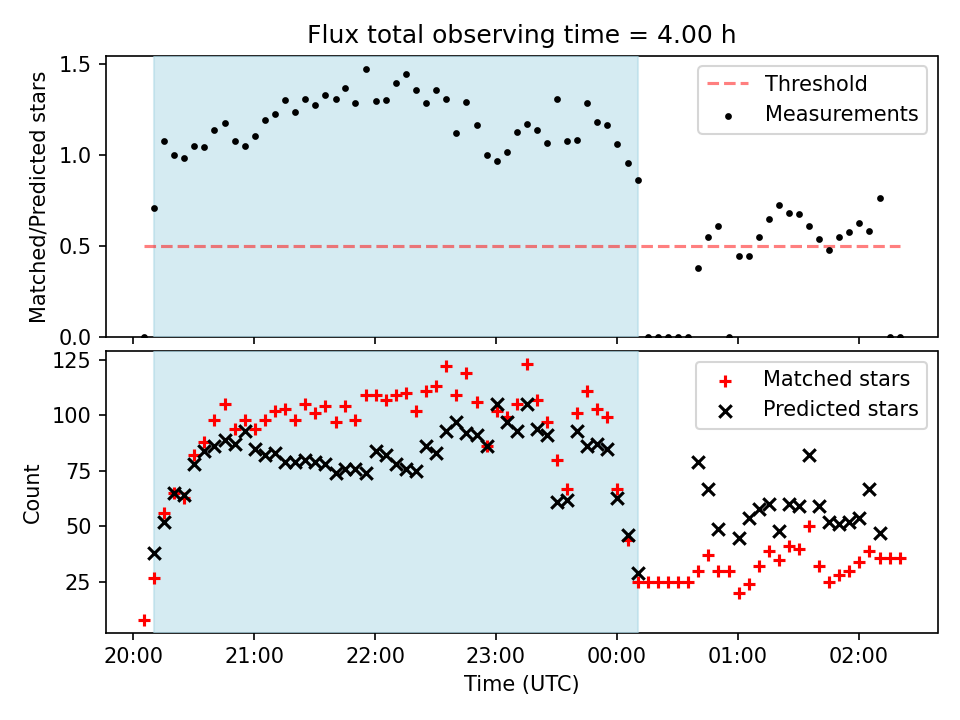 Flux total observing time = 4.00 h

Matched/Predicted stars

1.5
1.0
0.5
0.0

Threshold
Measurements

Count

125
100
75
50
25

Matched stars
Predicted stars

20:00 21:00 22:00 23:00 00:00 01:00 02:00

Time (UTC)